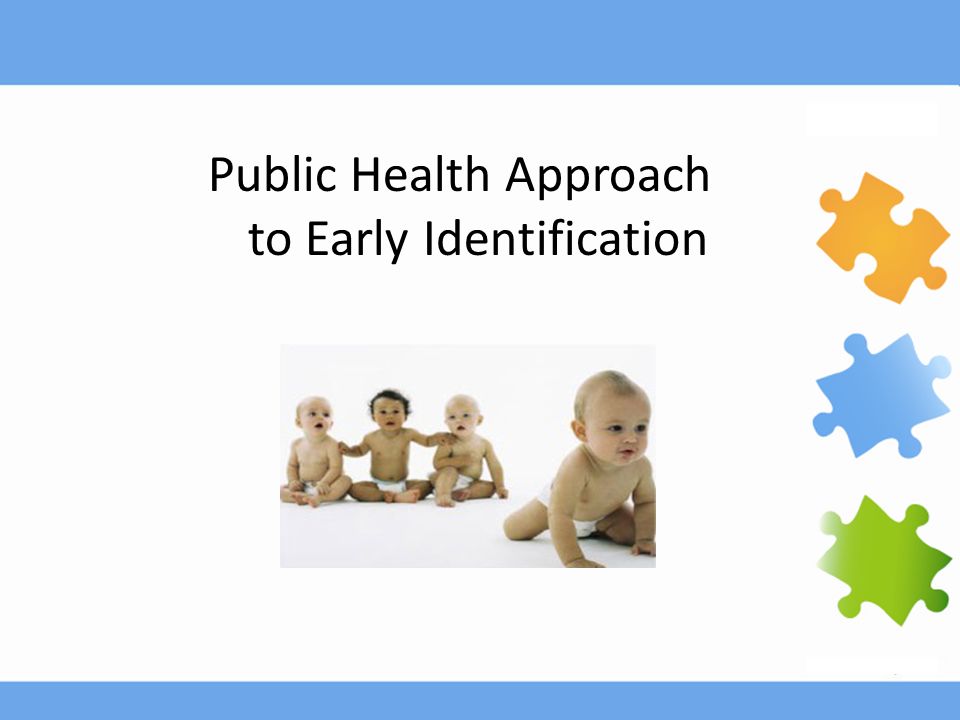 Public Health Approach to Early Identification